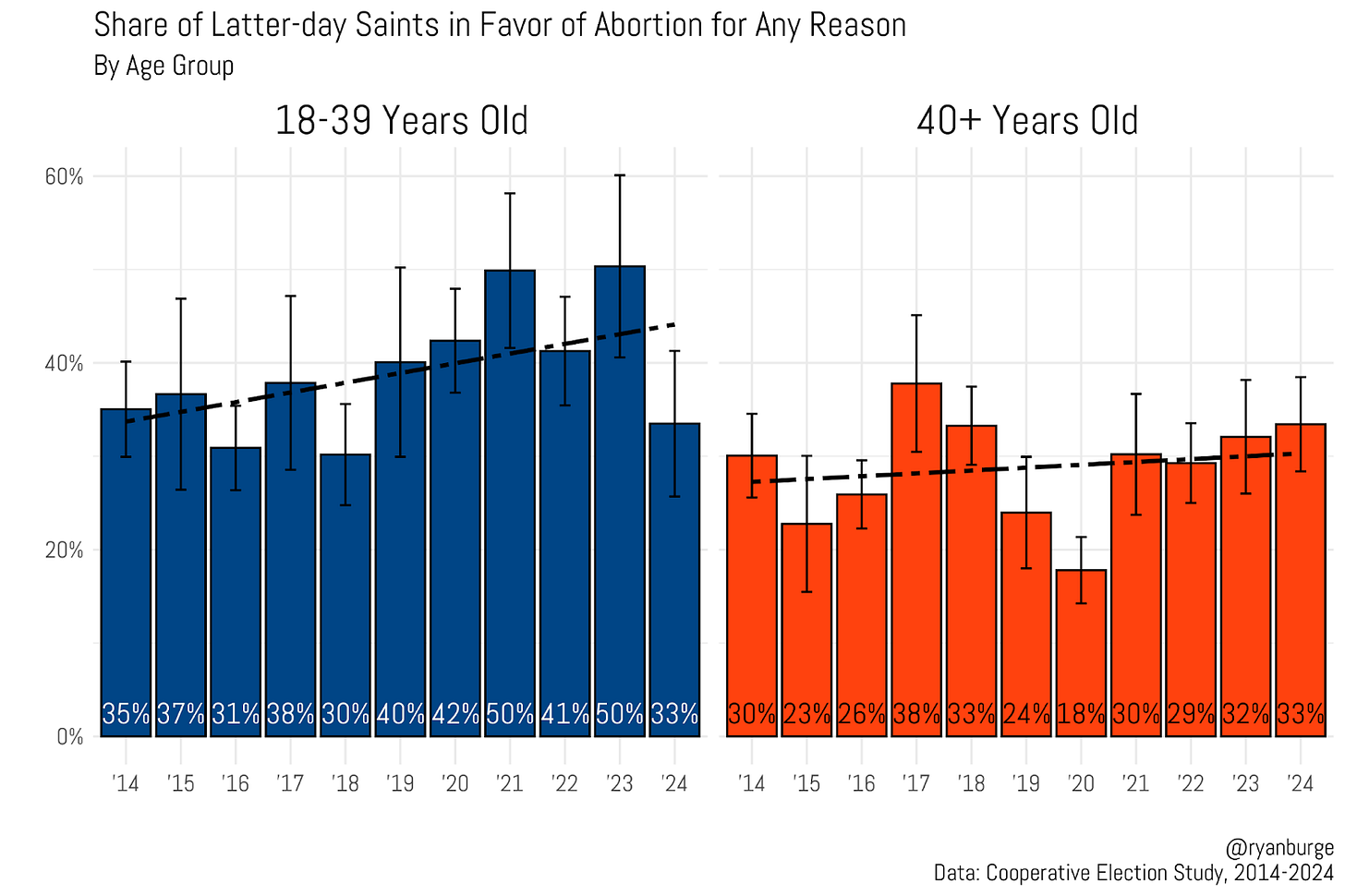 Share of Latter-day Saints in Favor of Abortion for Any Reason
By Age Group

18-39 Years Old

60%
40%
20%
0%

35% 37% 31% 38% 30% 40% 42% 50% 41% 50% 33%

'14 '15 '16 '17 '18 '19 '20 '21 '22 '23 '24

40+ Years Old

30% 23% 26% 38% 33% 24% 18% 30% 29% 32% 33%

'14 '15 '16 '17 '18 '19 '20 '21 '22 '23 '24

@ryanburge
Data: Cooperative Election Study, 2014-2024